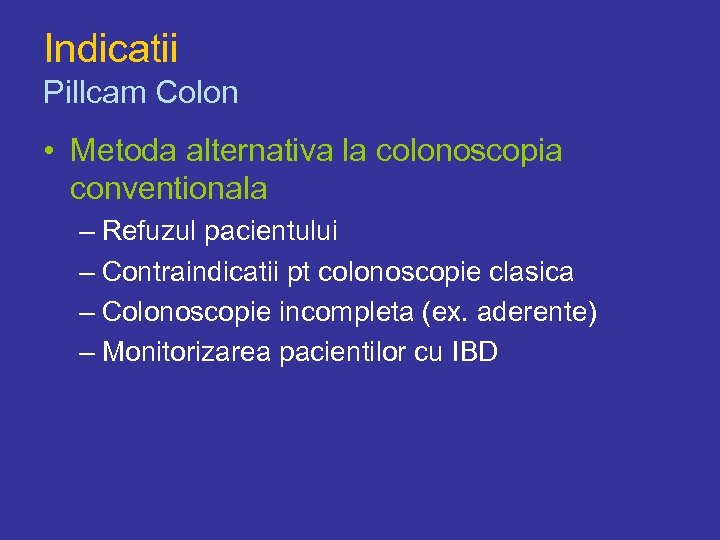 Indicatii
Pillcam Colon

• Metoda alternativa la colonoscopia conventionala
– Refuzul pacientului
– Contraindicatii pt colonoscopie clasica
– Colonoscopie incompleta (ex. aderente)
– Monitorizarea pacientilor cu IBD